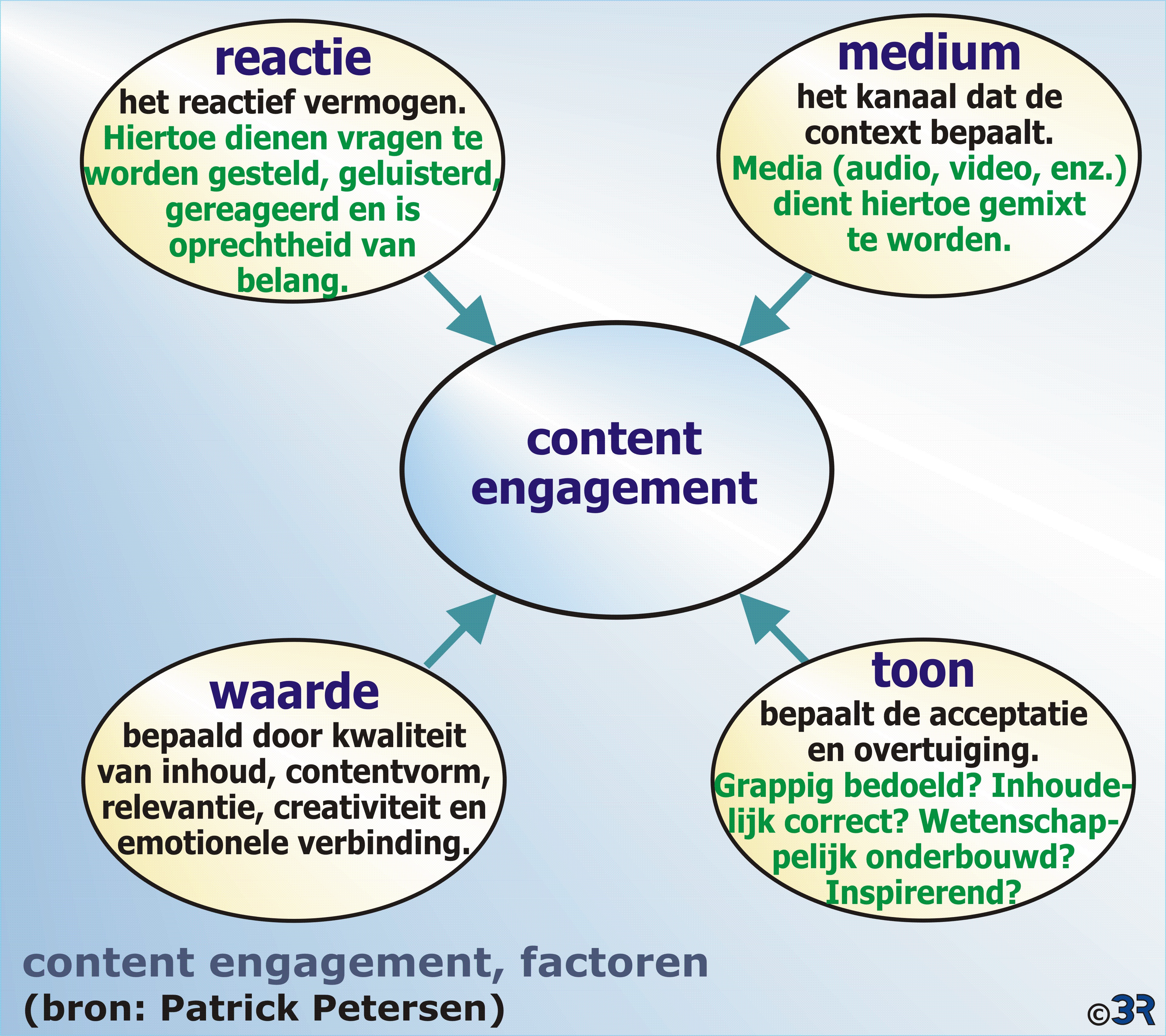 reactie
het reactief vermogen. Hiertoe dienen vragen te worden gesteld, geluisterd, gereageerd en is oprechtheid van belang.

medium
het kanaal dat de context bepaalt. Media (audio, video, enz.) dient hiertoe gemixt te worden.

content engagement

waarde
bepaald door kwaliteit van inhoud, contentvorm, relevantie, creativiteit en emotionele verbinding.

toon
bepaalt de acceptatie en overtuiging. Grappig bedoeld? Inhoudelijk correct? Wetenschappelijk onderbouwd? Inspirerend?

content engagement, factoren
(bron: Patrick Petersen)

©3R